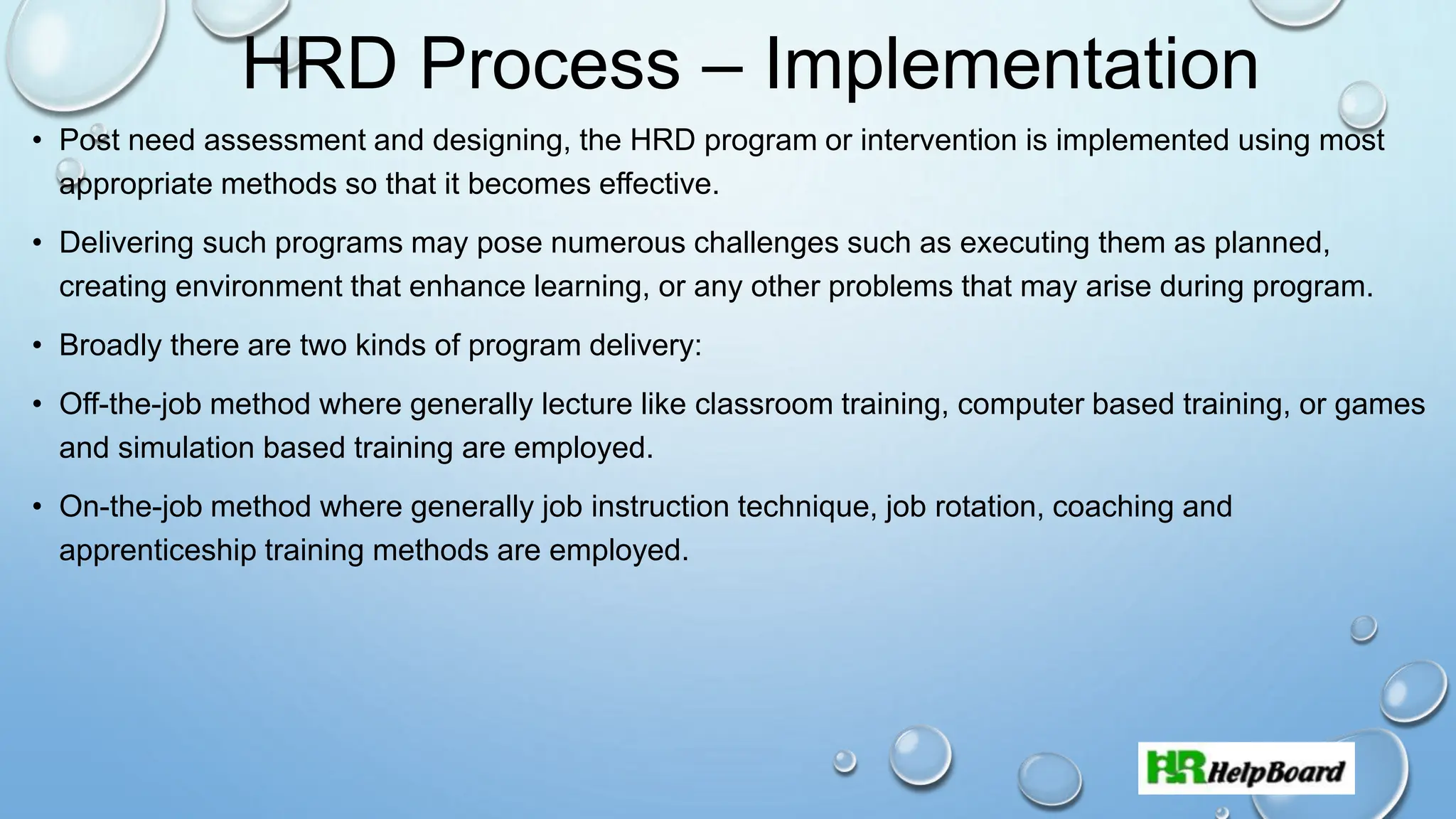 HRD Process – Implementation

• Post need assessment and designing, the HRD program or intervention is implemented using most appropriate methods so that it becomes effective.

• Delivering such programs may pose numerous challenges such as executing them as planned, creating environment that enhance learning, or any other problems that may arise during program.

• Broadly there are two kinds of program delivery:

• Off-the-job method where generally lecture like classroom training, computer based training, or games and simulation based training are employed.

• On-the-job method where generally job instruction technique, job rotation, coaching and apprenticeship training methods are employed.

HR HelpBoard